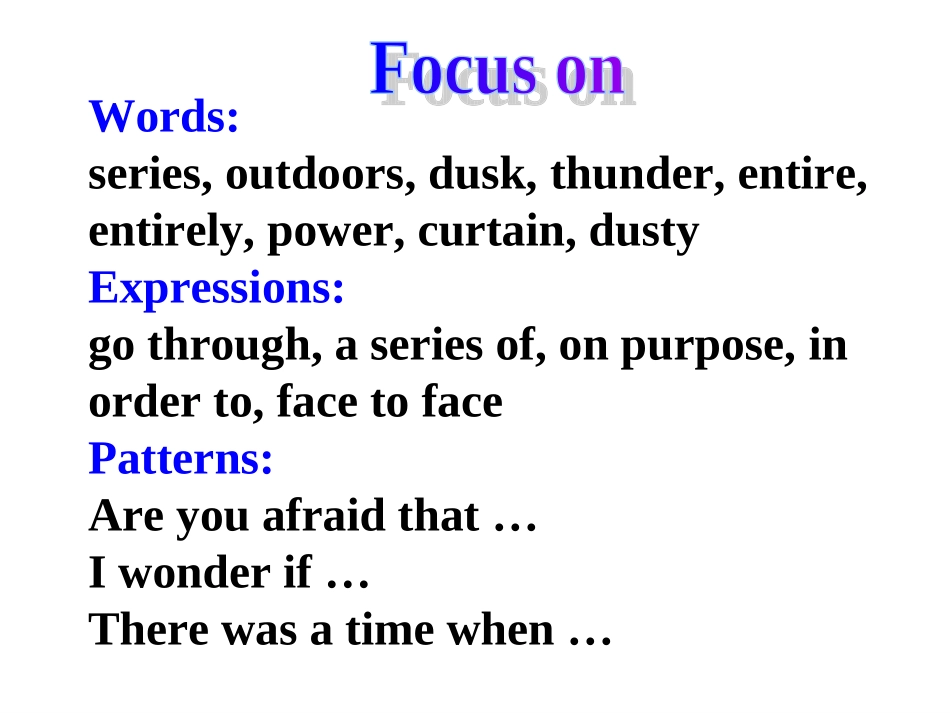 Focus on

Words:
series, outdoors, dusk, thunder, entire, entirely, power, curtain, dusty

Expressions:
go through, a series of, on purpose, in order to, face to face

Patterns:
Are you afraid that …
I wonder if …
There was a time when …